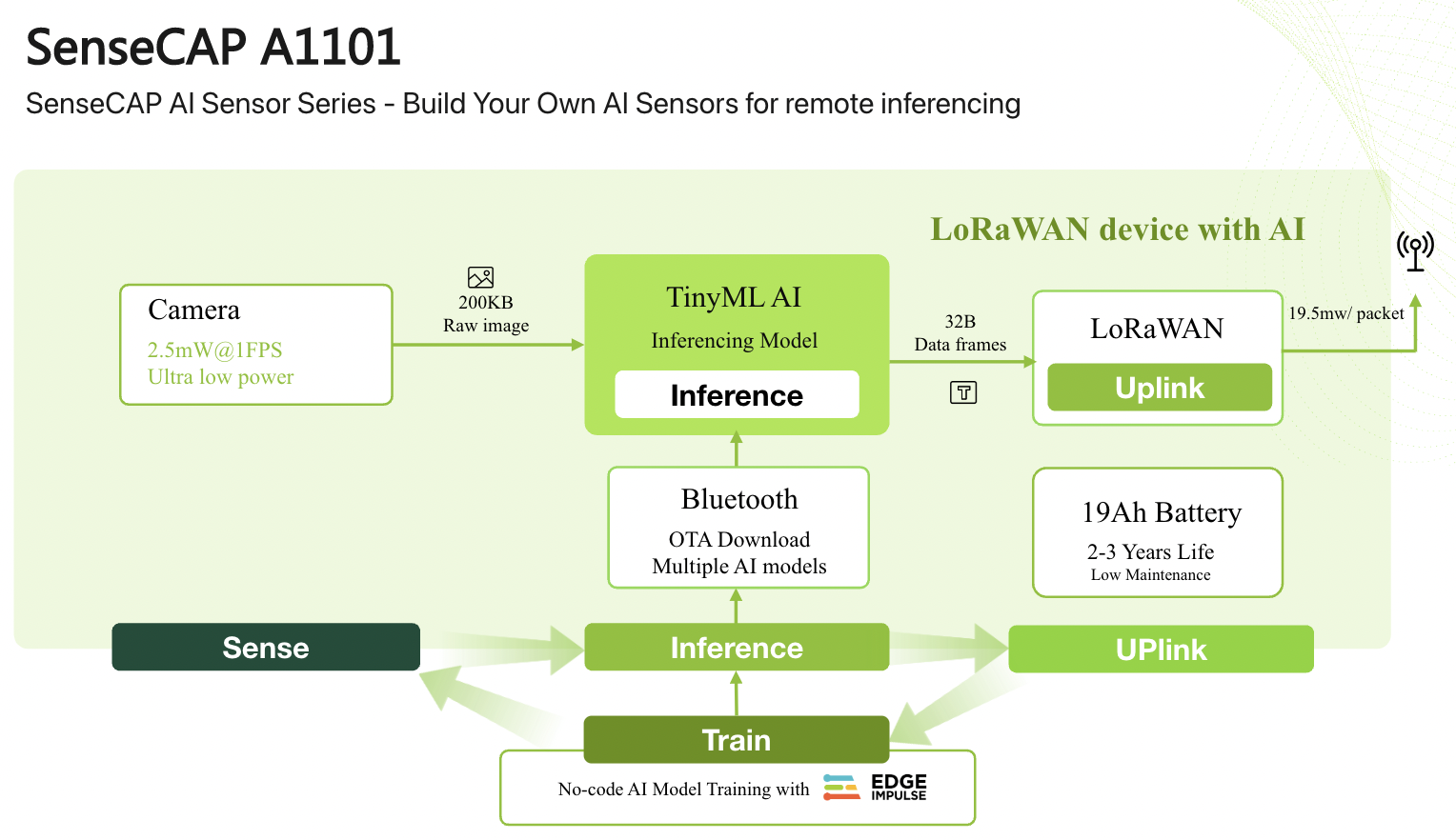 SenseCAP A1101

SenseCAP AI Sensor Series - Build Your Own AI Sensors for remote inferencing

LoRaWAN device with AI

Camera
2.5mW@1FPS
Ultra low power

200KB
Raw image

TinyML AI
Inferencing Model
Inference

32B
Data frames

LoRaWAN
Uplink

19.5mw/ packet

Bluetooth
OTA Download
Multiple AI models

19Ah Battery
2-3 Years Life
Low Maintenance

Sense

Inference

UPlink

Train

No-code AI Model Training with EDGE IMPULSE